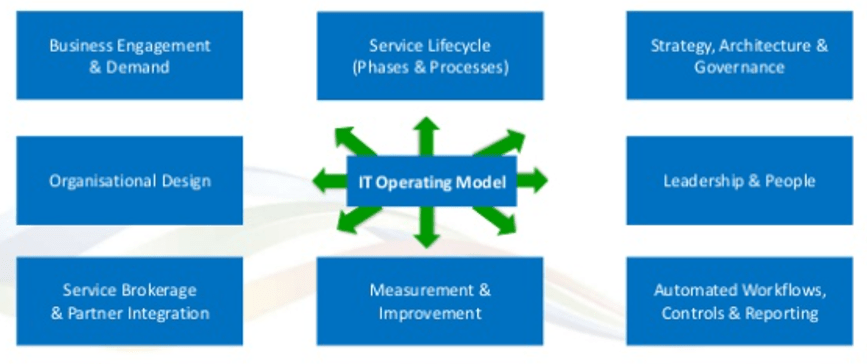 Business Engagement & Demand

Service Lifecycle (Phases & Processes)

Strategy, Architecture & Governance

Organisational Design

IT Operating Model

Leadership & People

Service Brokerage & Partner Integration

Measurement & Improvement

Automated Workflows, Controls & Reporting